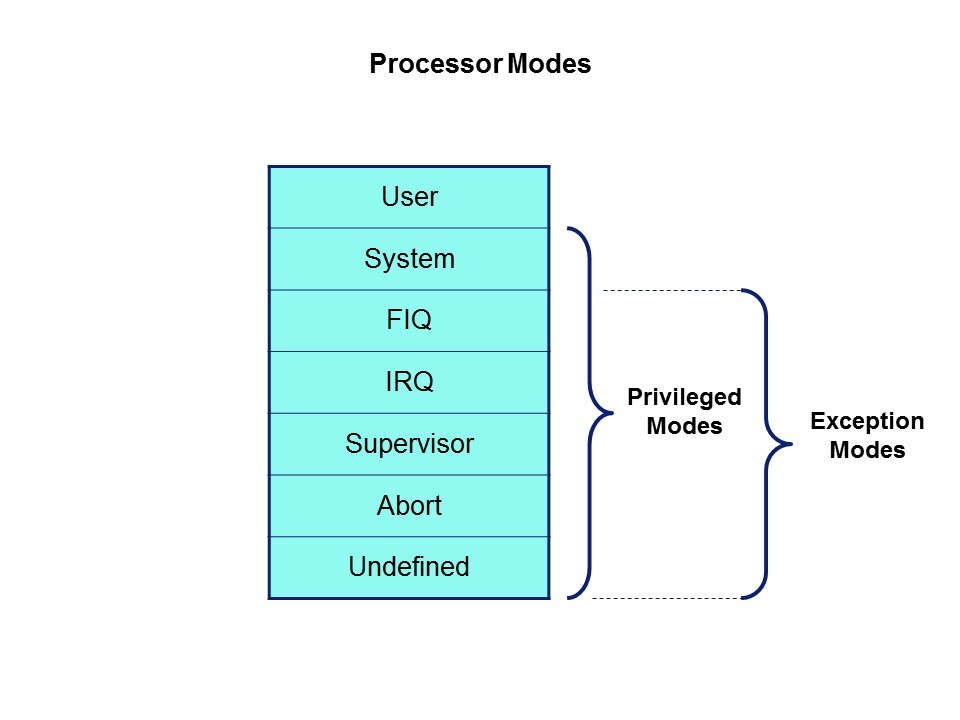 Processor Modes

User
System
FIQ
IRQ
Supervisor
Abort
Undefined

Privileged Modes

Exception Modes